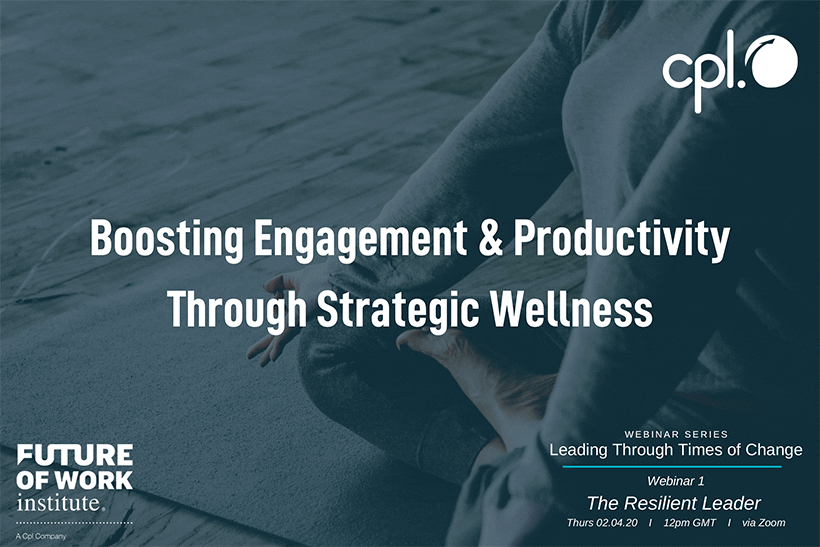 cpl.

Boosting Engagement & Productivity Through Strategic Wellness

FUTURE OF WORK institute.

A Cpl Company

WEBINAR SERIES
Leading Through Times of Change

Webinar 1
The Resilient Leader
Thurs 02.04.20 I 12pm GMT I via Zoom